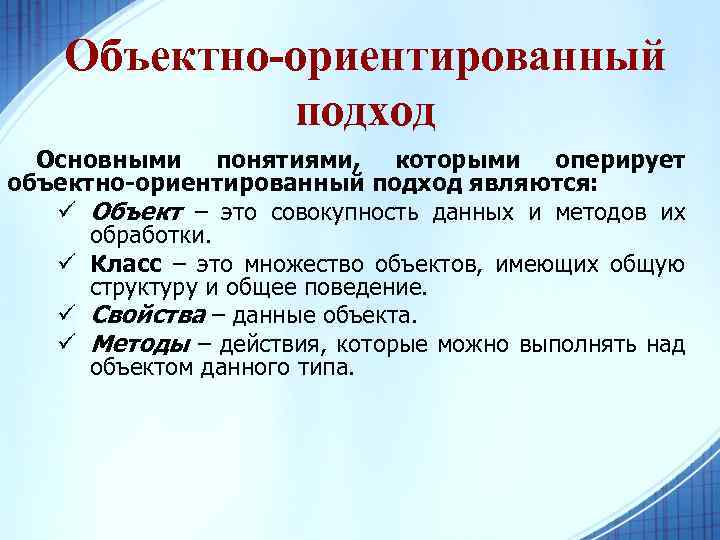 Объектно-ориентированный подход

Основными понятиями, которыми оперирует объектно-ориентированный подход являются:

✓ Объект – это совокупность данных и методов их обработки.

✓ Класс – это множество объектов, имеющих общую структуру и общее поведение.

✓ Свойства – данные объекта.

✓ Методы – действия, которые можно выполнять над объектом данного типа.